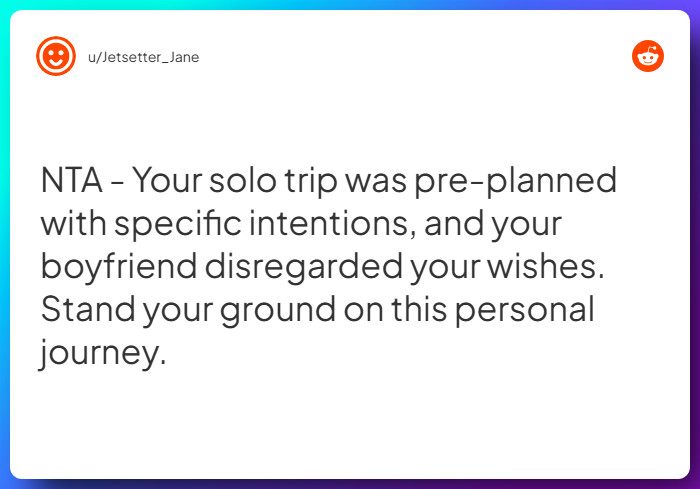 u/Jetsetter_Jane

NTA - Your solo trip was pre-planned with specific intentions, and your boyfriend disregarded your wishes. Stand your ground on this personal journey.